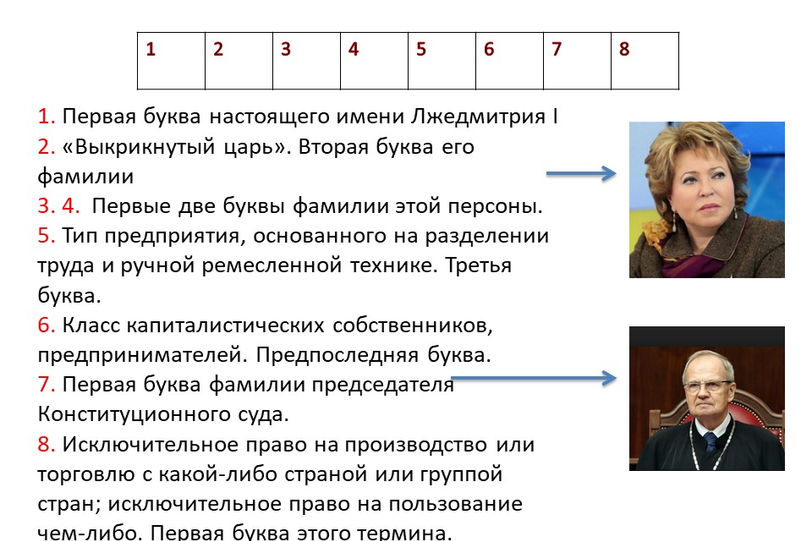 | 1 | 2 | 3 | 4 | 5 | 6 | 7 | 8 |
|---|---|---|---|---|---|---|---|
| | | | | | | | |

1. Первая буква настоящего имени Лжедмитрия I
2. «Выкрикнутый царь». Вторая буква его фамилии
3. 4. Первые две буквы фамилии этой персоны.
5. Тип предприятия, основанного на разделении труда и ручной ремесленной технике. Третья буква.
6. Класс капиталистических собственников, предпринимателей. Предпоследняя буква.
7. Первая буква фамилии председателя Конституционного суда.
8. Исключительное право на производство или торговлю с какой-либо страной или группой стран; исключительное право на пользование чем-либо. Первая буква этого термина.